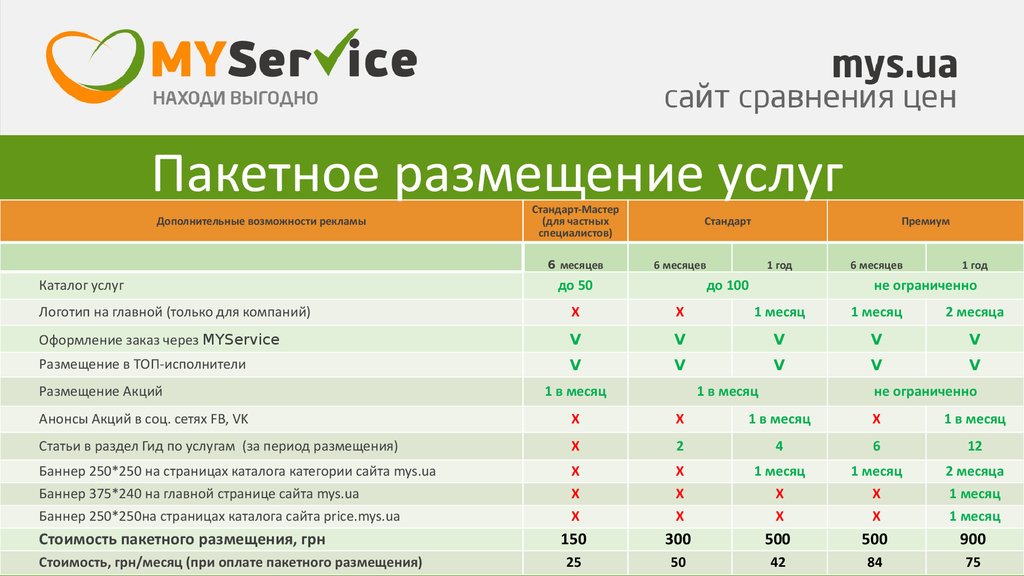 MYService
НАХОДИ ВЫГОДНО

mys.ua
сайт сравнения цен

Пакетное размещение услуг

| Дополнительные возможности рекламы | Стандарт-Мастер (для частных специалистов) | Стандарт | | Премиум | |
|---|---|---|---|---|---|
| | 6 месяцев | 6 месяцев | 1 год | 6 месяцев | 1 год |
| Каталог услуг | до 50 | до 100 | | не ограниченно | |
| Логотип на главной (только для компаний) | X | X | 1 месяц | 1 месяц | 2 месяца |
| Оформление заказ через MYService | V | V | V | V | V |
| Размещение в ТОП-исполнители | V | V | V | V | V |
| Размещение Акций | 1 в месяц | 1 в месяц | | не ограниченно | |
| Анонсы Акций в соц. сетях FB, VK | X | X | 1 в месяц | X | 1 в месяц |
| Статьи в раздел Гид по услугам (за период размещения) | X | 2 | 4 | 6 | 12 |
| Баннер 250*250 на страницах каталога категории сайта mys.ua | X | X | 1 месяц | 1 месяц | 2 месяца |
| Баннер 375*240 на главной странице сайта mys.ua | X | X | X | X | 1 месяц |
| Баннер 250*250на страницах каталога сайта price.mys.ua | X | X | X | X | 1 месяц |
| Стоимость пакетного размещения, грн | 150 | 300 | 500 | 500 | 900 |
| Стоимость, грн/месяц (при оплате пакетного размещения) | 25 | 50 | 42 | 84 | 75 |